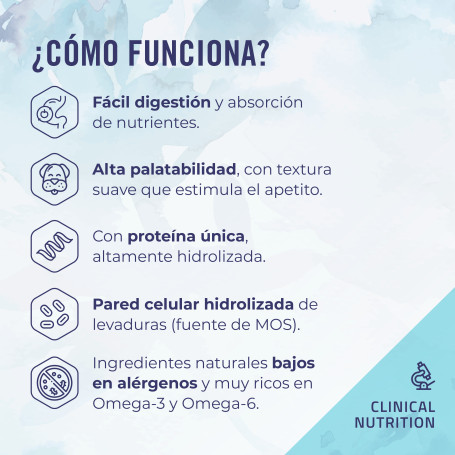 ¿CÓMO FUNCIONA?

Fácil digestión y absorción de nutrientes.

Alta palatabilidad, con textura suave que estimula el apetito.

Con proteína única, altamente hidrolizada.

Pared celular hidrolizada de levaduras (fuente de MOS).

Ingredientes naturales bajos en alérgenos y muy ricos en Omega-3 y Omega-6.

CLINICAL NUTRITION